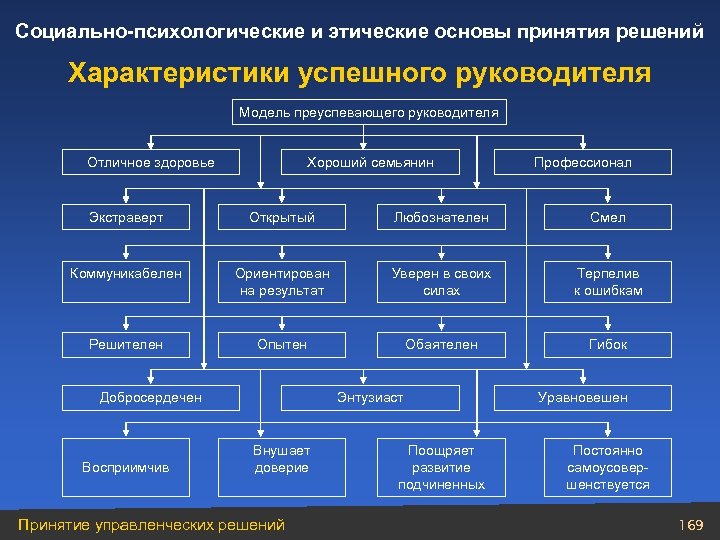 Социально-психологические и этические основы принятия решений

Характеристики успешного руководителя

Модель преуспевающего руководителя

Отличное здоровье

Хороший семьянин

Профессионал

Экстраверт

Открытый

Любознателен

Смел

Коммуникабелен

Ориентирован на результат

Уверен в своих силах

Терпелив к ошибкам

Решителен

Опытен

Обаятелен

Гибок

Добросердечен

Энтузиаст

Уравновешен

Восприимчив

Внушает доверие

Поощряет развитие подчиненных

Постоянно самоусовершенствуется

Принятие управленческих решений

169